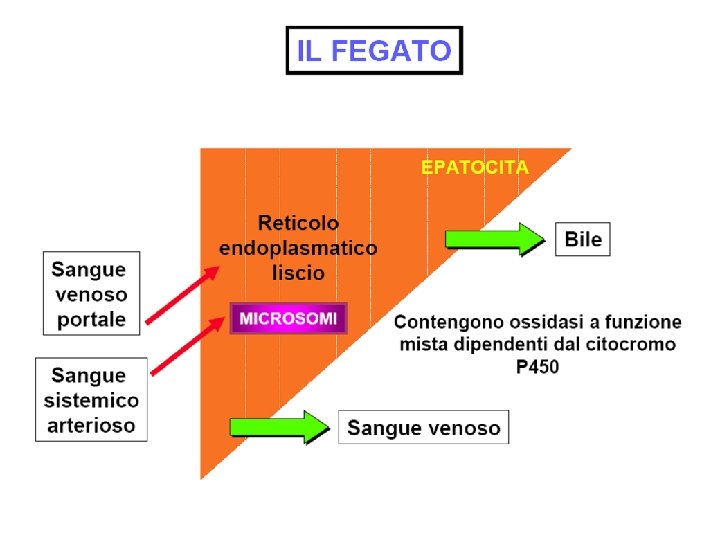 IL FEGATO

EPATOCITA

Reticolo endoplasmatico liscio

Bile

Sangue venoso portale

MICROSOMI

Contengono ossidasi a funzione mista dipendenti dal citocromo P450

Sangue sistemico arterioso

Sangue venoso